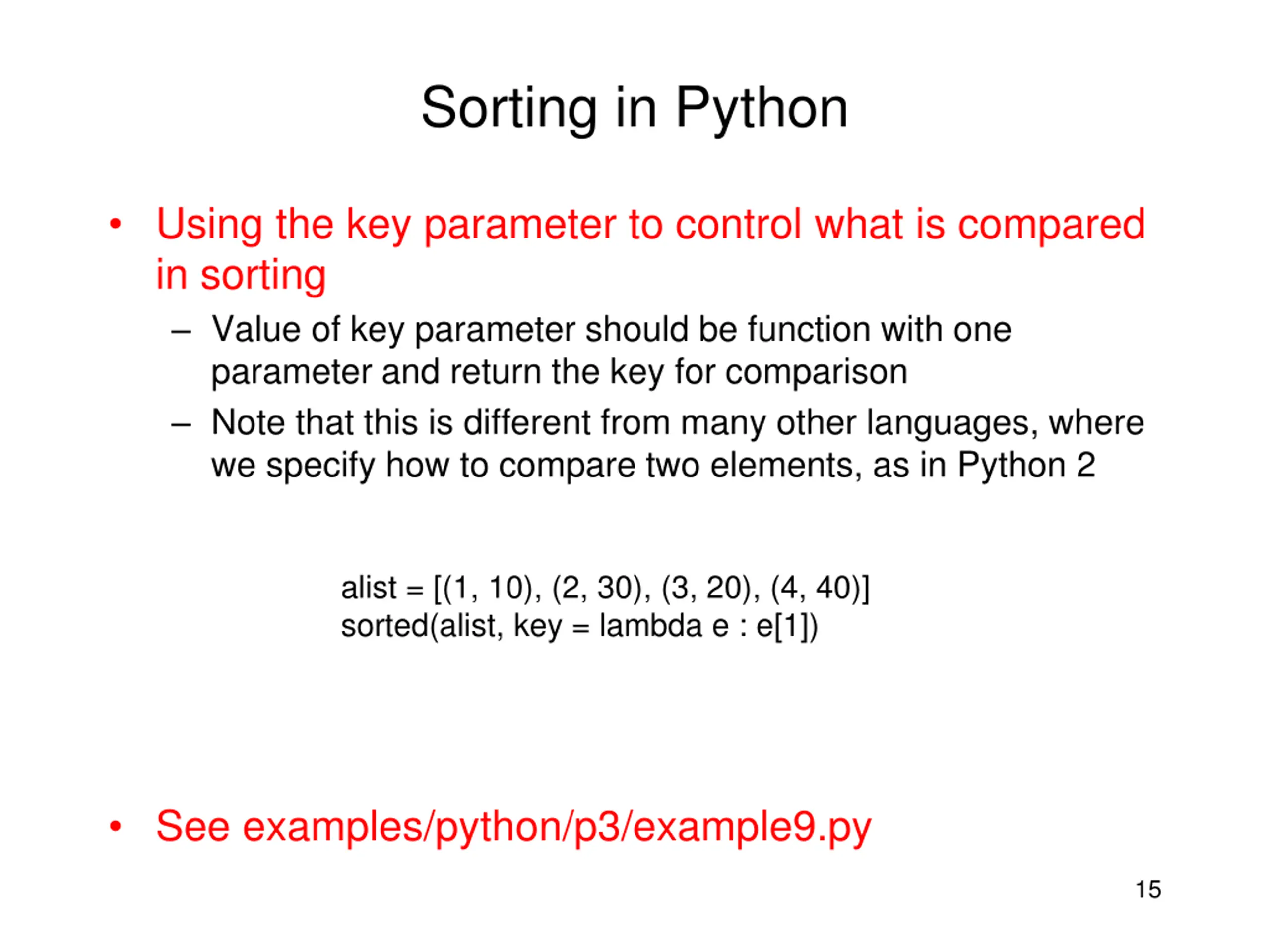 Sorting in Python

• Using the key parameter to control what is compared in sorting

– Value of key parameter should be function with one parameter and return the key for comparison

– Note that this is different from many other languages, where we specify how to compare two elements, as in Python 2

alist = [(1, 10), (2, 30), (3, 20), (4, 40)]
sorted(alist, key = lambda e : e[1])

• See examples/python/p3/example9.py

15